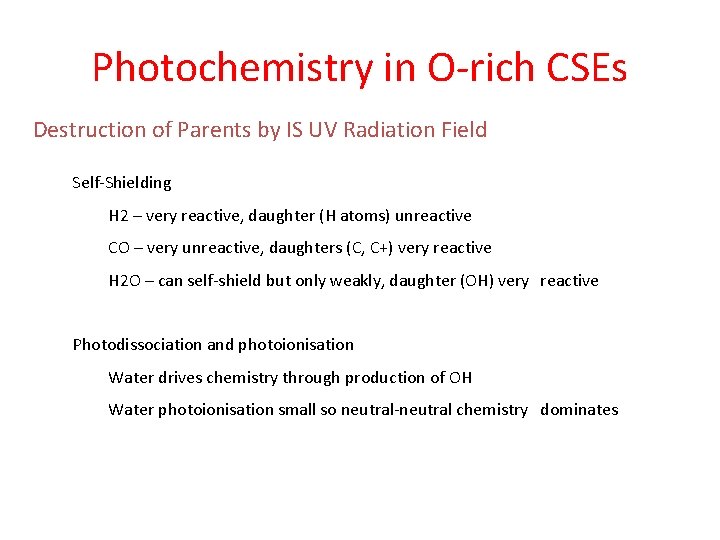 Photochemistry in O-rich CSEs

Destruction of Parents by IS UV Radiation Field

Self-Shielding

H2 – very reactive, daughter (H atoms) unreactive

CO – very unreactive, daughters (C, C+) very reactive

H2O – can self-shield but only weakly, daughter (OH) very reactive

Photodissociation and photoionisation

Water drives chemistry through production of OH

Water photoionisation small so neutral-neutral chemistry dominates